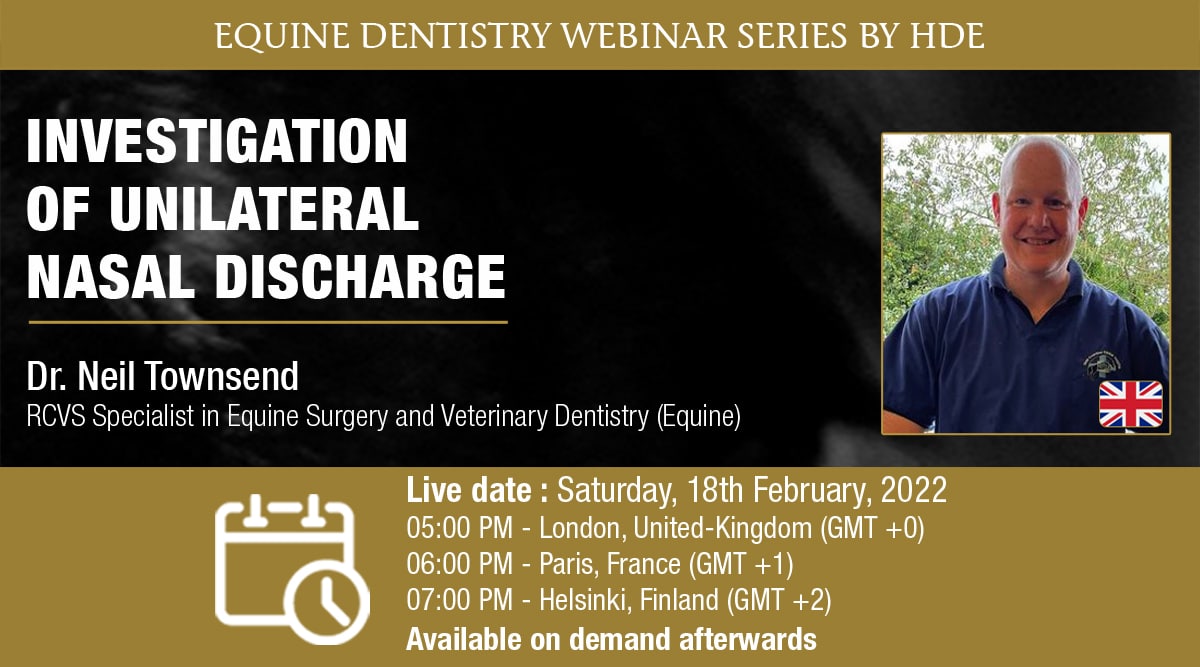 EQUINE DENTISTRY WEBINAR SERIES BY HDE

INVESTIGATION OF UNILATERAL NASAL DISCHARGE

Dr. Neil Townsend
RCVS Specialist in Equine Surgery and Veterinary Dentistry (Equine)

Live date : Saturday, 18th February, 2022
05:00 PM - London, United-Kingdom (GMT +0)
06:00 PM - Paris, France (GMT +1)
07:00 PM - Helsinki, Finland (GMT +2)
Available on demand afterwards